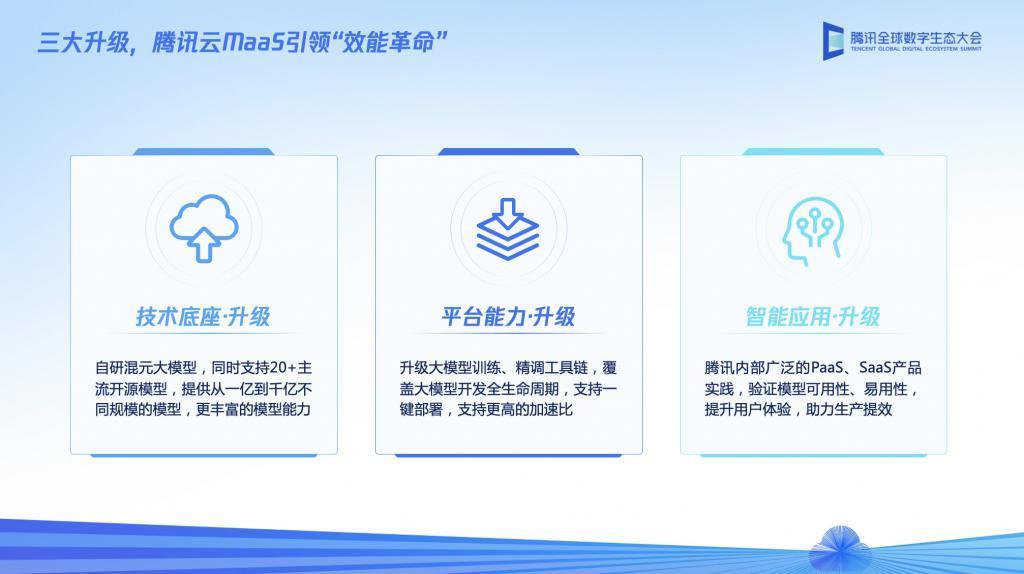 三大升级，腾讯云MaaS引领“效能革命”

腾讯全球数字生态大会
TENCENT GLOBAL DIGITAL ECOSYSTEM SUMMIT

技术底座·升级

自研混元大模型，同时支持20+主流开源模型，提供从一亿到千亿不同规模的模型，更丰富的模型能力

平台能力·升级

升级大模型训练、精调工具链，覆盖大模型开发全生命周期，支持一键部署，支持更高的加速比

智能应用·升级

腾讯内部广泛的PaaS、SaaS产品实践，验证模型可用性、易用性，提升用户体验，助力生产提效